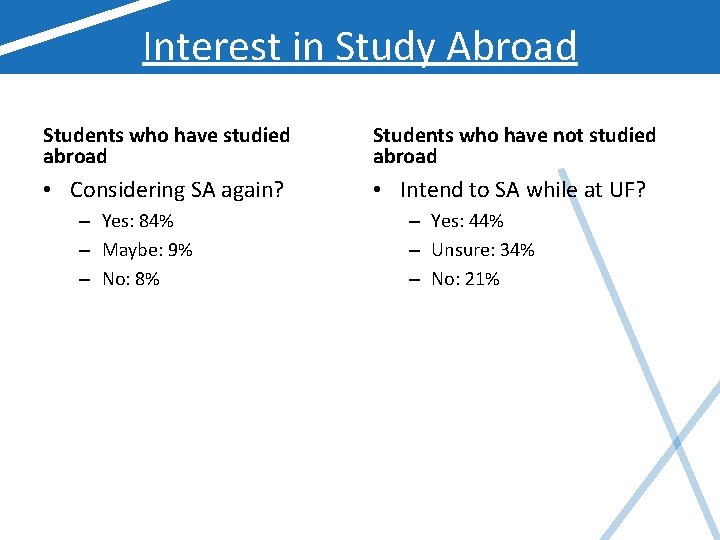 Interest in Study Abroad

Students who have studied abroad

• Considering SA again?
– Yes: 84%
– Maybe: 9%
– No: 8%

Students who have not studied abroad

• Intend to SA while at UF?
– Yes: 44%
– Unsure: 34%
– No: 21%